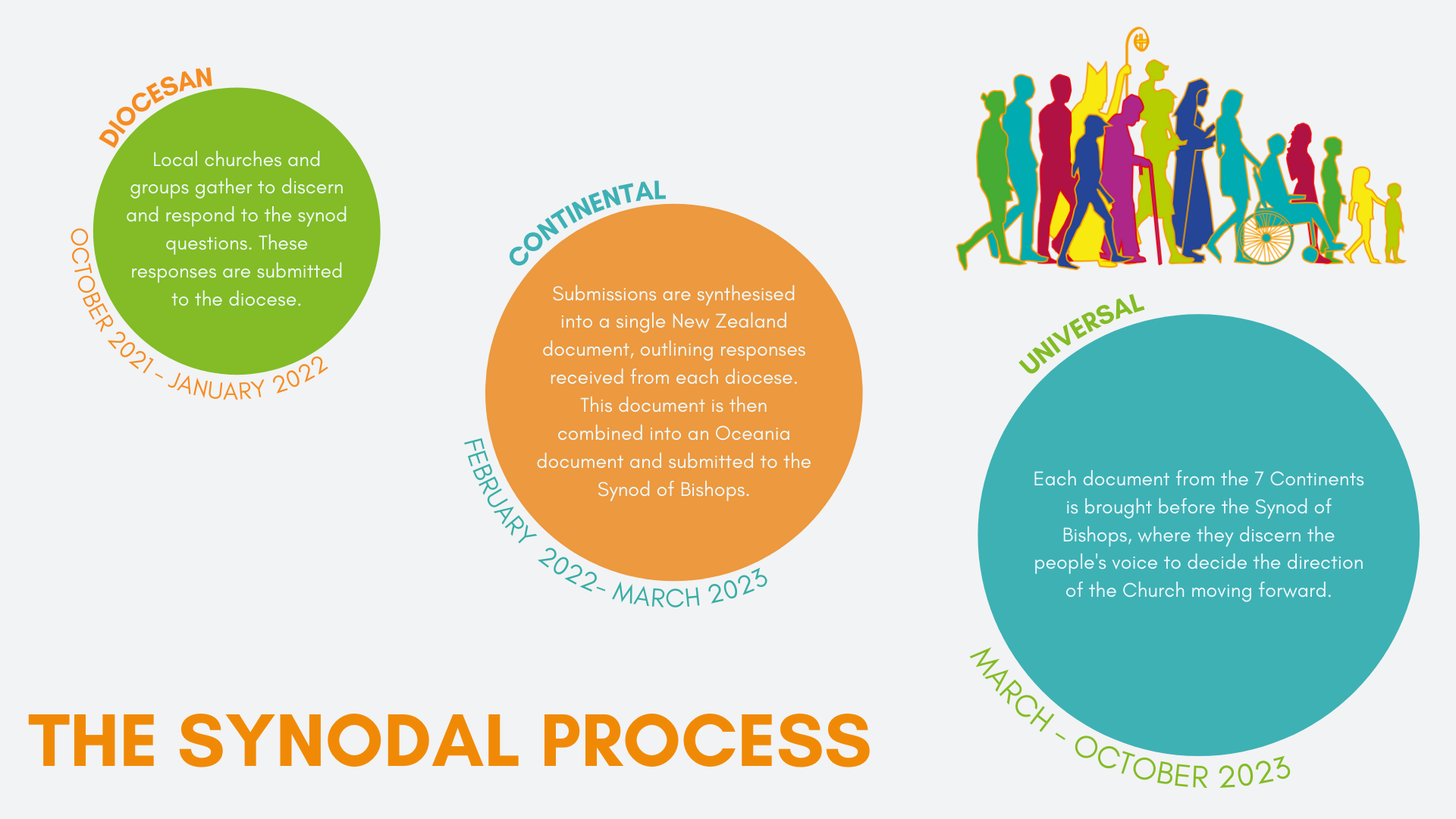 DIOCESAN

Local churches and groups gather to discern and respond to the synod questions. These responses are submitted to the diocese.

OCTOBER 2021 - JANUARY 2022

CONTINENTAL

Submissions are synthesised into a single New Zealand document, outlining responses received from each diocese. This document is then combined into an Oceania document and submitted to the Synod of Bishops.

FEBRUARY 2022- MARCH 2023

UNIVERSAL

Each document from the 7 Continents is brought before the Synod of Bishops, where they discern the people's voice to decide the direction of the Church moving forward.

MARCH - OCTOBER 2023

THE SYNODAL PROCESS